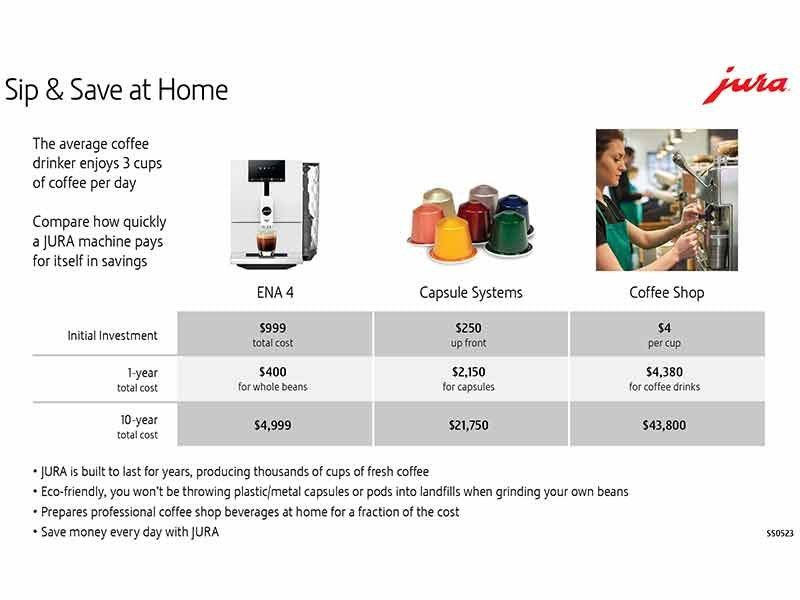 Sip & Save at Home

jura

The average coffee drinker enjoys 3 cups of coffee per day

Compare how quickly a JURA machine pays for itself in savings

| | ENA 4 | Capsule Systems | Coffee Shop |
|---|---|---|---|
| Initial Investment | $999 total cost | $250 up front | $4 per cup |
| 1-year total cost | $400 for whole beans | $2,150 for capsules | $4,380 for coffee drinks |
| 10-year total cost | $4,999 | $21,750 | $43,800 |

• JURA is built to last for years, producing thousands of cups of fresh coffee
• Eco-friendly, you won't be throwing plastic/metal capsules or pods into landfills when grinding your own beans
• Prepares professional coffee shop beverages at home for a fraction of the cost
• Save money every day with JURA

SS0523